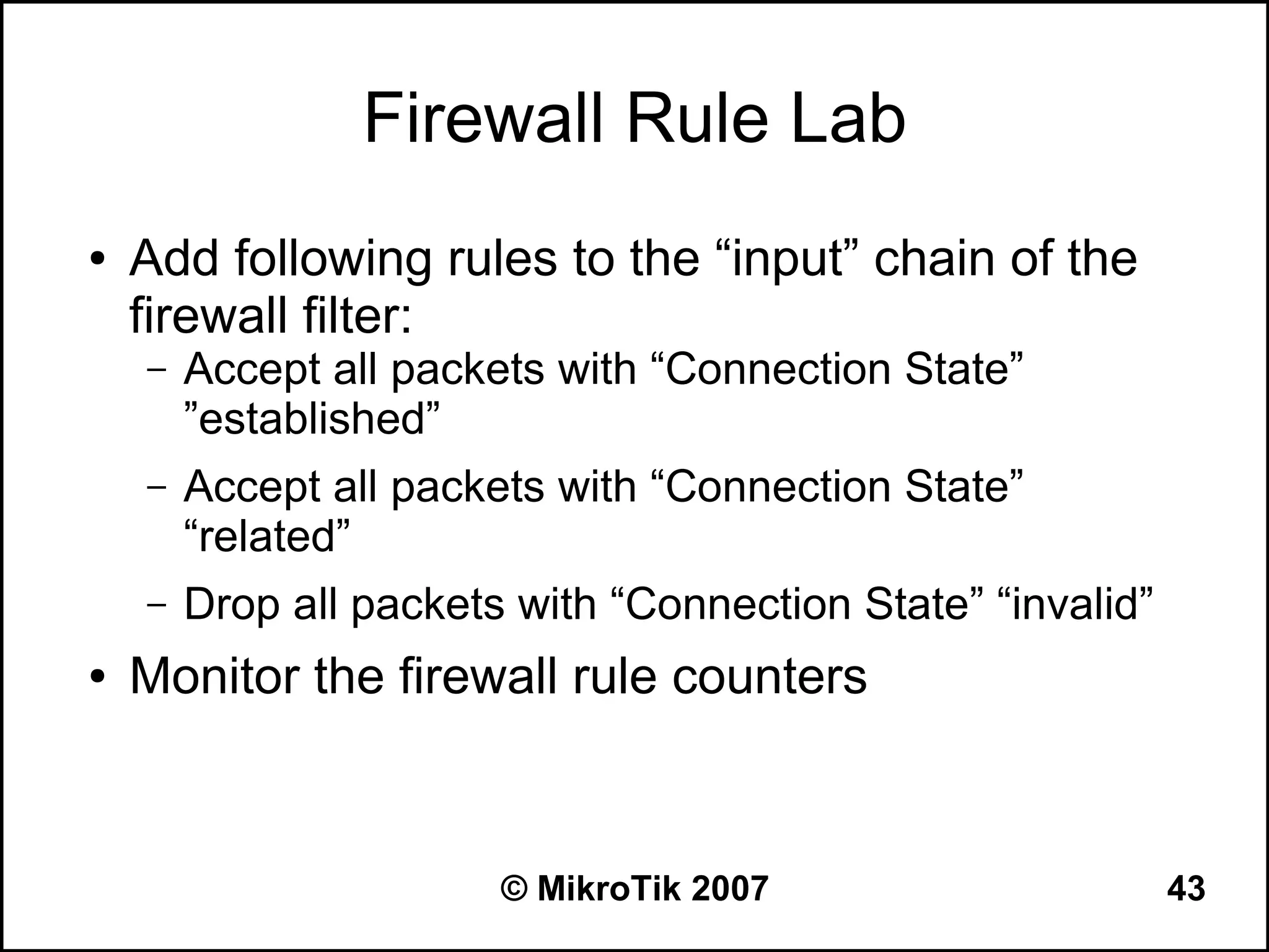 Firewall Rule Lab

• Add following rules to the “input” chain of the firewall filter:
– Accept all packets with “Connection State” ”established”
– Accept all packets with “Connection State” “related”
– Drop all packets with “Connection State” “invalid”
• Monitor the firewall rule counters

© MikroTik 2007 43